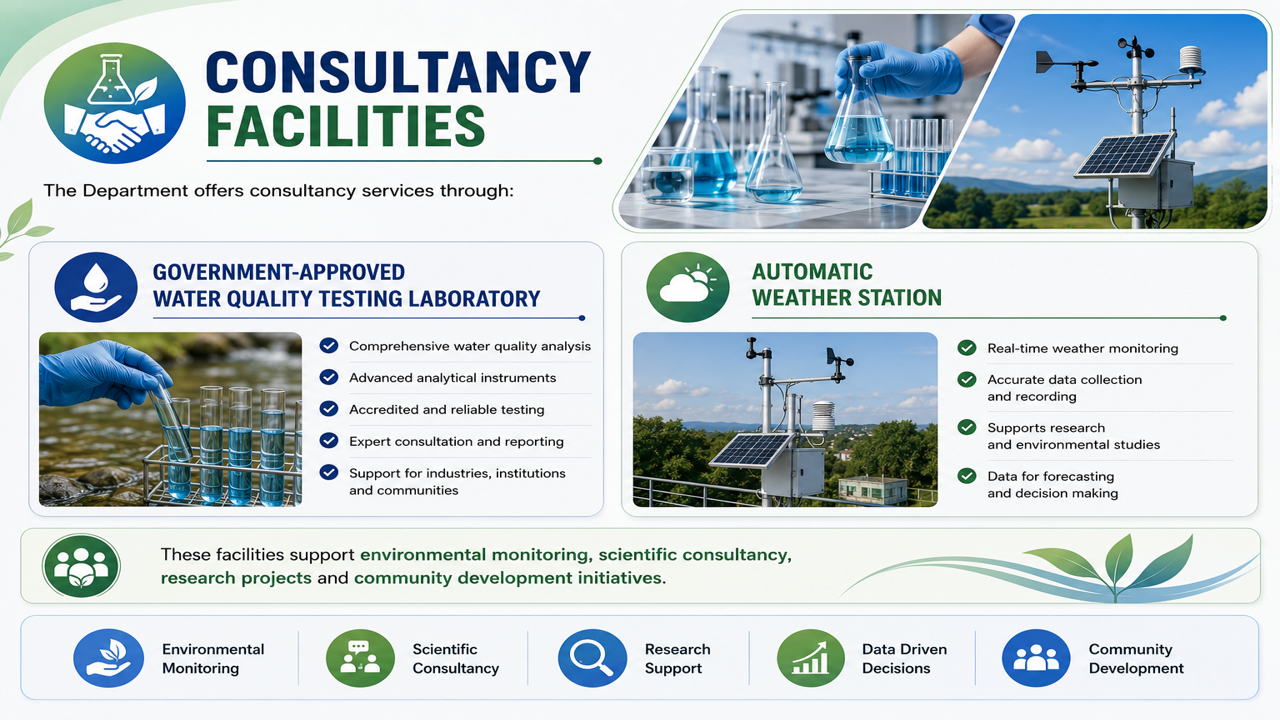 CONSULTANCY FACILITIES

The Department offers consultancy services through:

GOVERNMENT-APPROVED WATER QUALITY TESTING LABORATORY

Comprehensive water quality analysis

Advanced analytical instruments

Accredited and reliable testing

Expert consultation and reporting

Support for industries, institutions and communities

AUTOMATIC WEATHER STATION

Real-time weather monitoring

Accurate data collection and recording

Supports research and environmental studies

Data for forecasting and decision making

These facilities support environmental monitoring, scientific consultancy, research projects and community development initiatives.

Environmental Monitoring

Scientific Consultancy

Research Support

Data Driven Decisions

Community Development